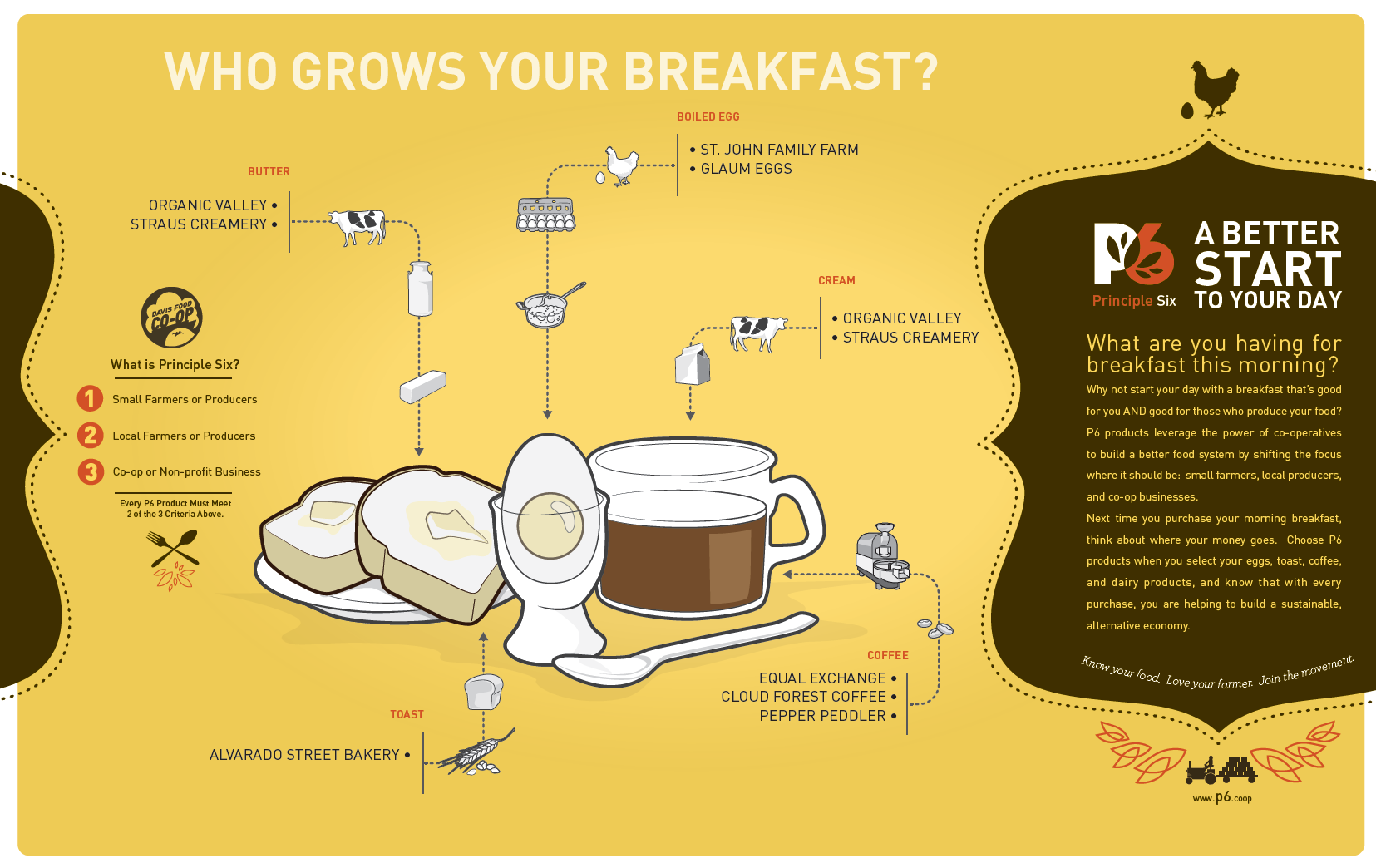 WHO GROWS YOUR BREAKFAST?

BOILED EGG
• ST. JOHN FAMILY FARM
• GLAUM EGGS

BUTTER
ORGANIC VALLEY •
STRAUS CREAMERY •

CREAM
• ORGANIC VALLEY
• STRAUS CREAMERY

DAVIS FOOD CO-OP

What is Principle Six?

1 Small Farmers or Producers
2 Local Farmers or Producers
3 Co-op or Non-profit Business

Every P6 Product Must Meet 2 of the 3 Criteria Above.

COFFEE
EQUAL EXCHANGE •
CLOUD FOREST COFFEE •
PEPPER PEDDLER •

TOAST
ALVARADO STREET BAKERY •

P6 Principle Six

A BETTER START TO YOUR DAY

What are you having for breakfast this morning?

Why not start your day with a breakfast that's good for you AND good for those who produce your food? P6 products leverage the power of co-operatives to build a better food system by shifting the focus where it should be: small farmers, local producers, and co-op businesses.

Next time you purchase your morning breakfast, think about where your money goes. Choose P6 products when you select your eggs, toast, coffee, and dairy products, and know that with every purchase, you are helping to build a sustainable, alternative economy.

Know your food. Love your farmer. Join the movement.

www.p6.coop